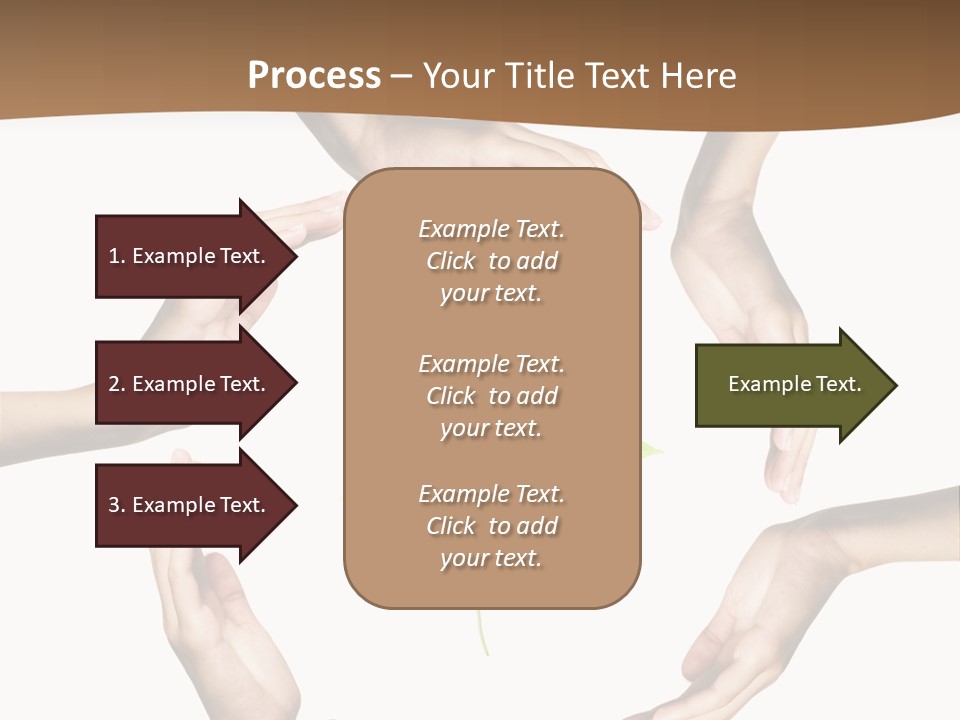 Process – Your Title Text Here

1. Example Text.

2. Example Text.

3. Example Text.

Example Text. Click to add your text.

Example Text. Click to add your text.

Example Text. Click to add your text.

Example Text.